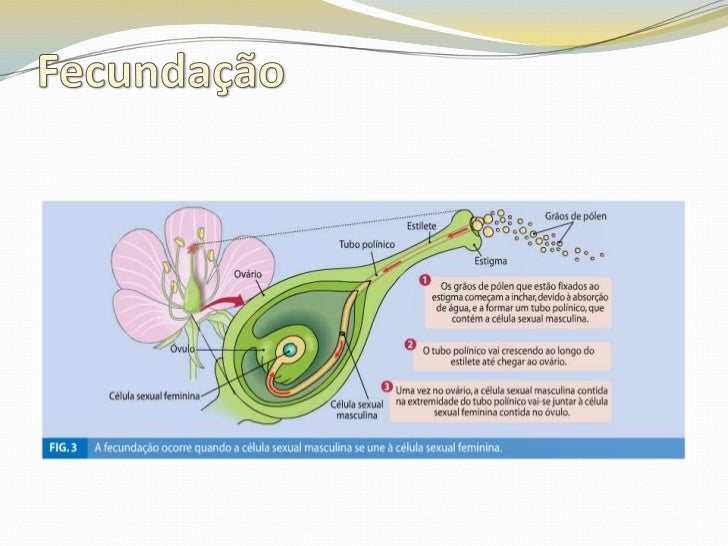 Fecundação

Grãos de pólen

Estilete

Tubo polínico

Estigma

Ovário

Óvulo

Célula sexual feminina

Célula sexual masculina

1 Os grãos de pólen que estão fixados ao estigma começam a inchar, devido à absorção de água, e a formar um tubo polínico, que contém a célula sexual masculina.

2 O tubo polínico vai crescendo ao longo do estilete até chegar ao ovário.

3 Uma vez no ovário, a célula sexual masculina contida na extremidade do tubo polínico vai-se juntar à célula sexual feminina contida no óvulo.

FIG. 3 A fecundação ocorre quando a célula sexual masculina se une à célula sexual feminina.